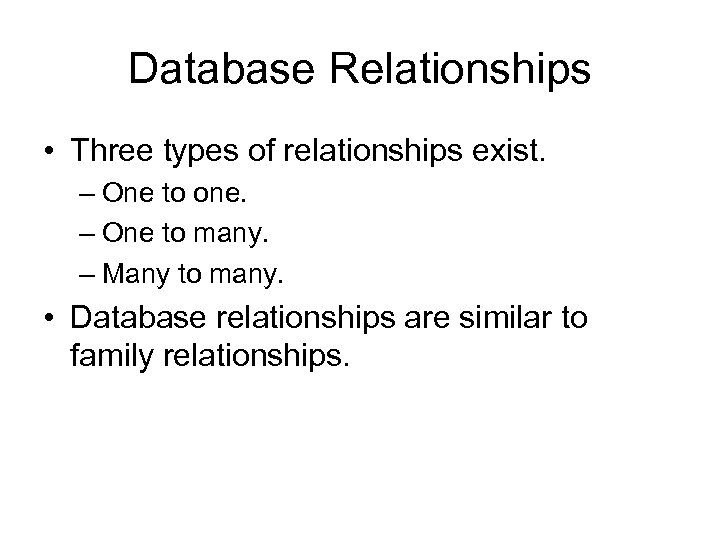 Database Relationships

• Three types of relationships exist.
  – One to one.
  – One to many.
  – Many to many.
• Database relationships are similar to family relationships.